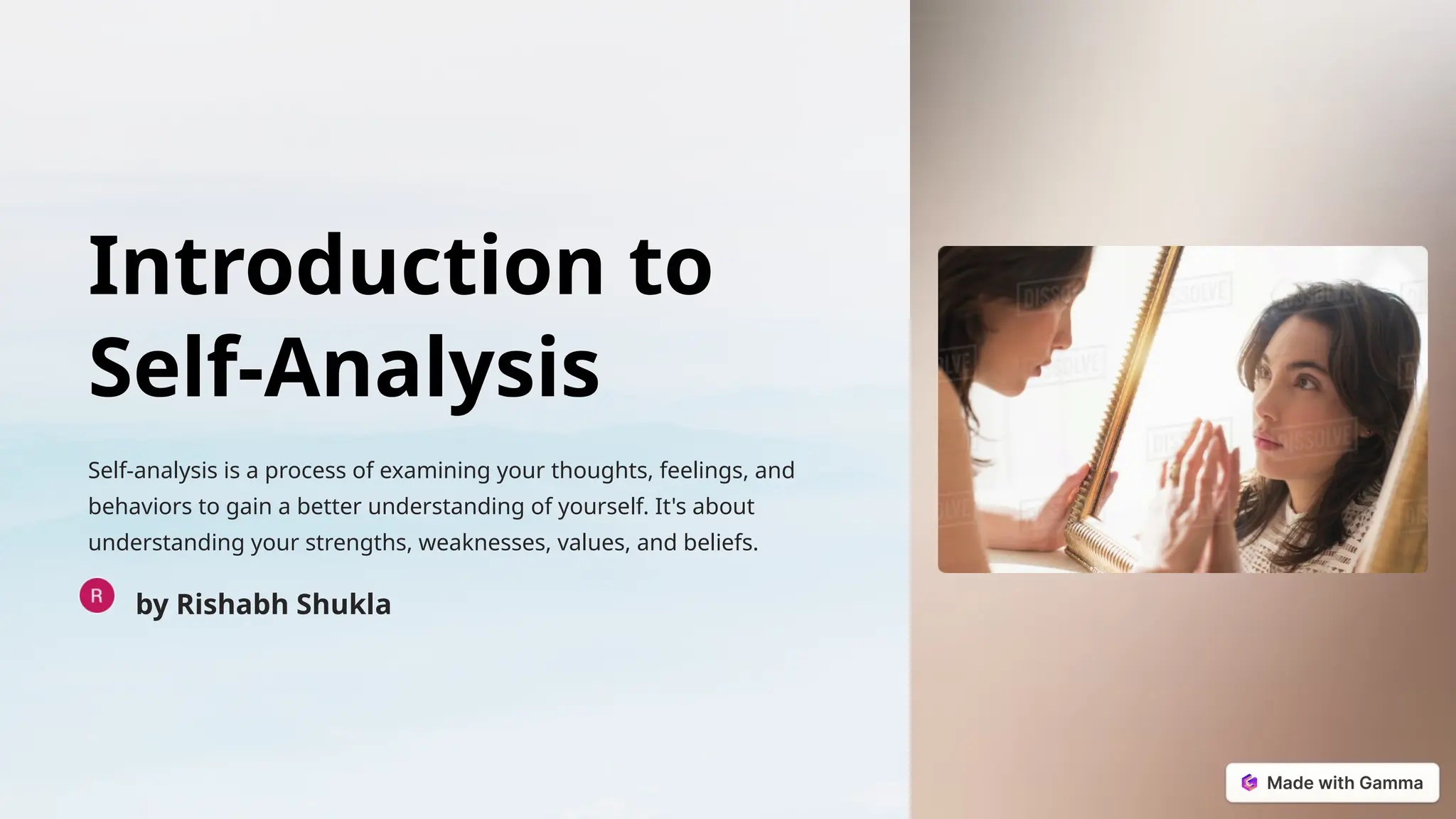 Introduction to Self-Analysis

Self-analysis is a process of examining your thoughts, feelings, and behaviors to gain a better understanding of yourself. It's about understanding your strengths, weaknesses, values, and beliefs.

R by Rishabh Shukla

DISSOLVE

Made with Gamma